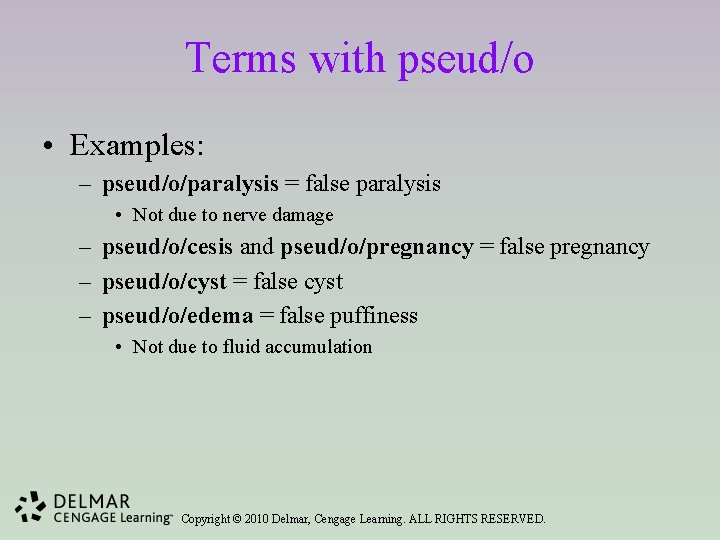 Terms with pseud/o

• Examples:
– pseud/o/paralysis = false paralysis
• Not due to nerve damage
– pseud/o/cesis and pseud/o/pregnancy = false pregnancy
– pseud/o/cyst = false cyst
– pseud/o/edema = false puffiness
• Not due to fluid accumulation

DELMAR
CENGAGE Learning™ Copyright © 2010 Delmar, Cengage Learning. ALL RIGHTS RESERVED.